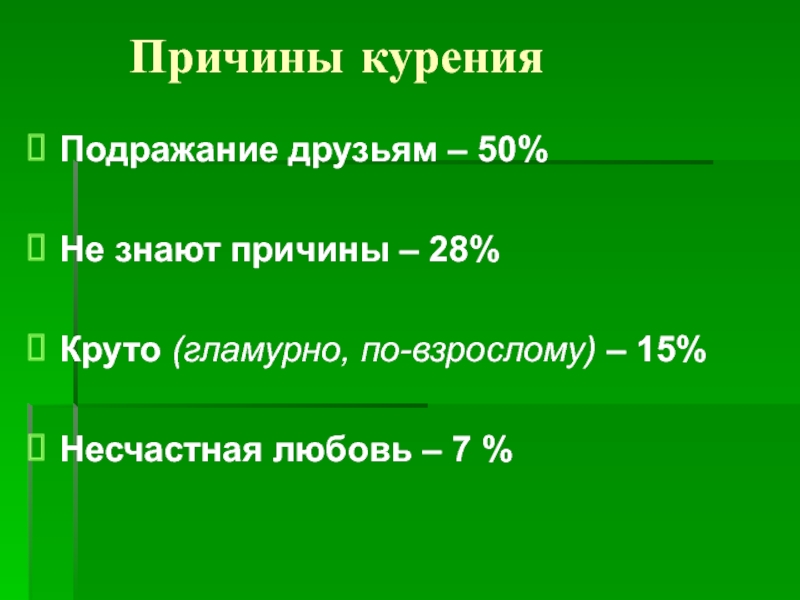 Причины курения

Подражание друзьям – 50%

Не знают причины – 28%

Круто (гламурно, по-взрослому) – 15%

Несчастная любовь – 7 %